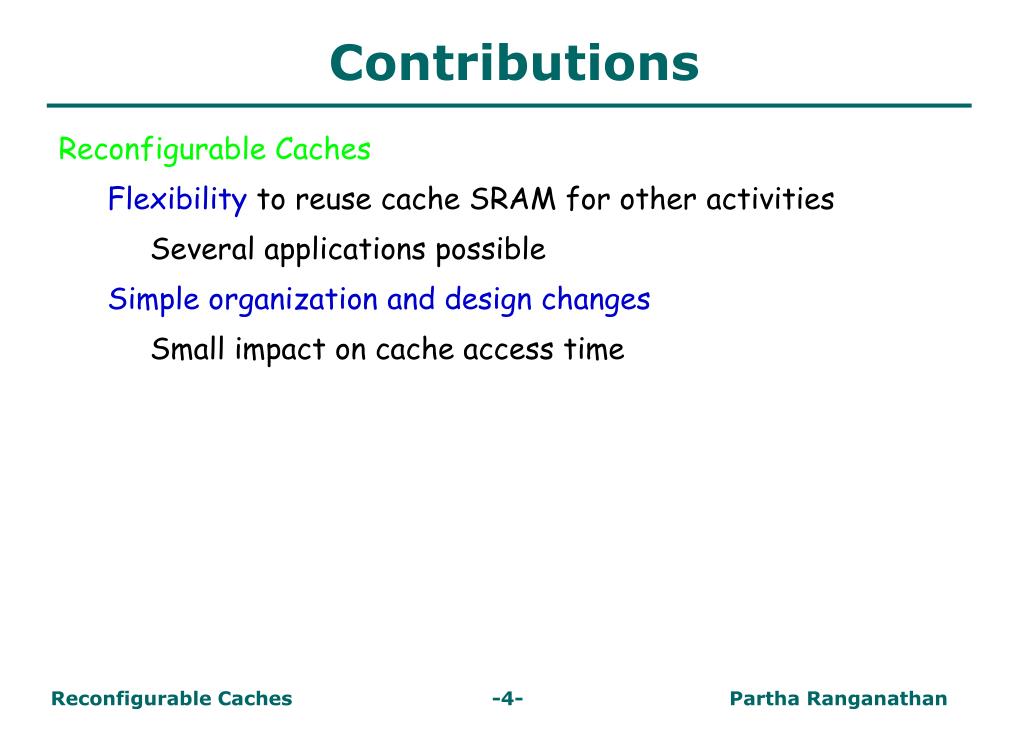 Contributions

Reconfigurable Caches

Flexibility to reuse cache SRAM for other activities

Several applications possible

Simple organization and design changes

Small impact on cache access time

Reconfigurable Caches -4- Partha Ranganathan